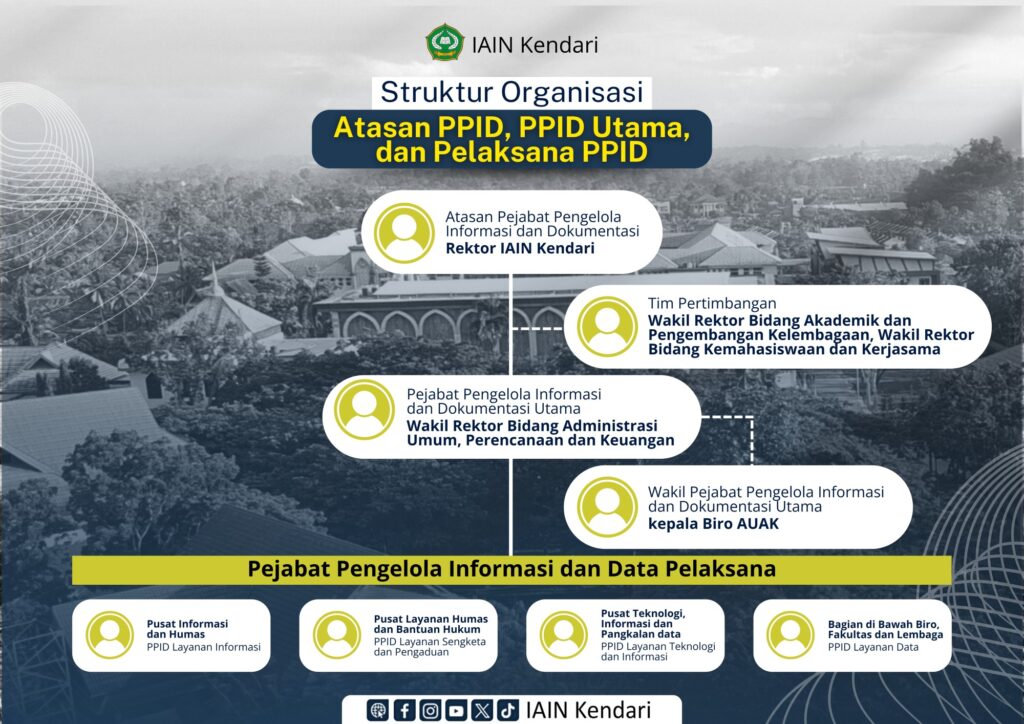 IAIN Kendari

Struktur Organisasi

Atasan PPID, PPID Utama, dan Pelaksana PPID

Atasan Pejabat Pengelola Informasi dan Dokumentasi
Rektor IAIN Kendari

Tim Pertimbangan
Wakil Rektor Bidang Akademik dan Pengembangan Kelembagaan, Wakil Rektor Bidang Kemahasiswaan dan Kerjasama

Pejabat Pengelola Informasi dan Dokumentasi Utama
Wakil Rektor Bidang Administrasi Umum, Perencanaan dan Keuangan

Wakil Pejabat Pengelola Informasi dan Dokumentasi Utama
kepala Biro AUAK

Pejabat Pengelola Informasi dan Data Pelaksana

Pusat Informasi dan Humas
PPID Layanan Informasi

Pusat Layanan Humas dan Bantuan Hukum
PPID Layanan Sengketa dan Pengaduan

Pusat Teknologi, Informasi dan Pangkalan data
PPID Layanan Teknologi dan Informasi

Bagian di Bawah Biro, Fakultas dan Lembaga
PPID Layanan Data

IAIN Kendari